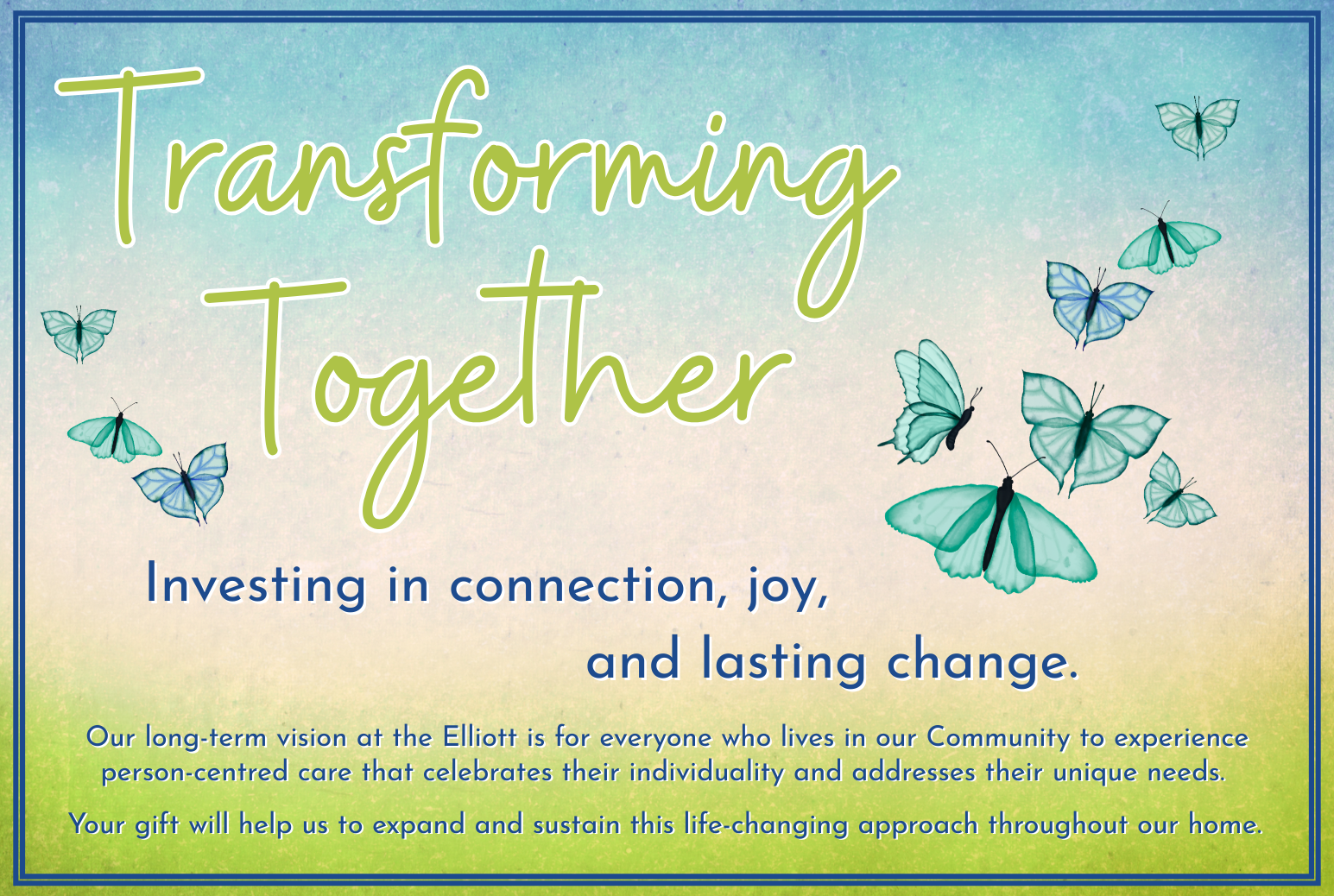 Transforming Together

Investing in connection, joy, and lasting change.

Our long-term vision at the Elliott is for everyone who lives in our Community to experience person-centred care that celebrates their individuality and addresses their unique needs.

Your gift will help us to expand and sustain this life-changing approach throughout our home.